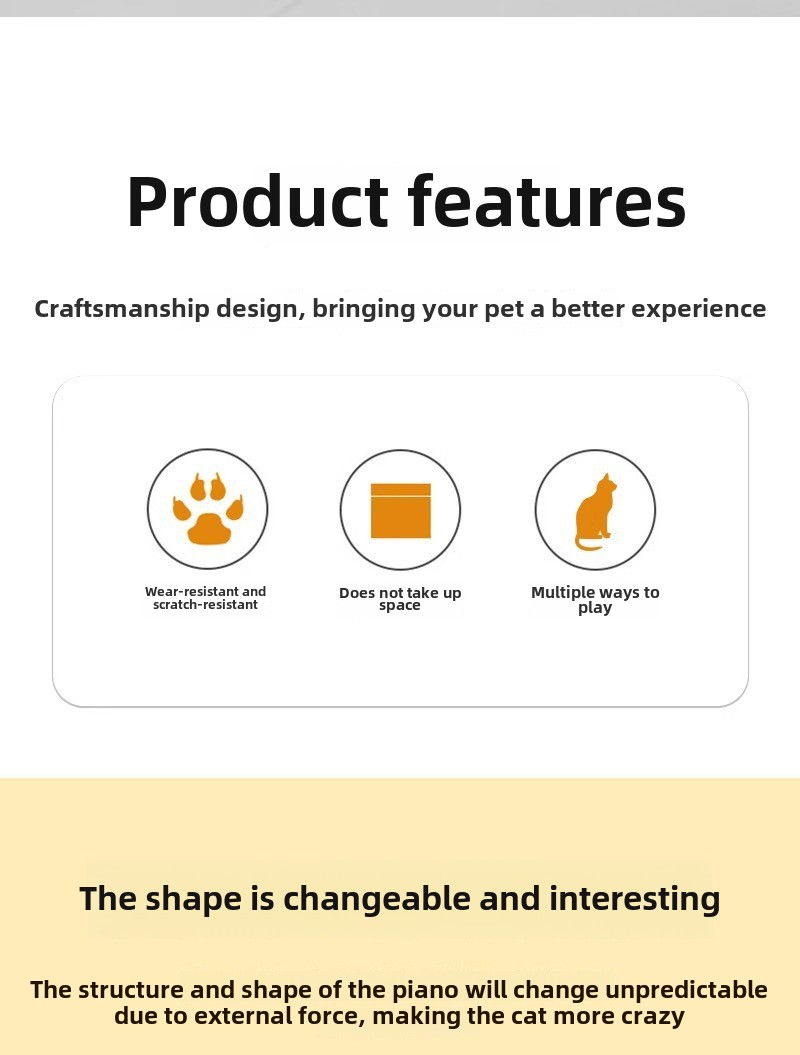 Product features

Craftsmanship design, bringing your pet a better experience

Wear-resistant and scratch-resistant

Does not take up space

Multiple ways to play

The shape is changeable and interesting

The structure and shape of the piano will change unpredictable due to external force, making the cat more crazy